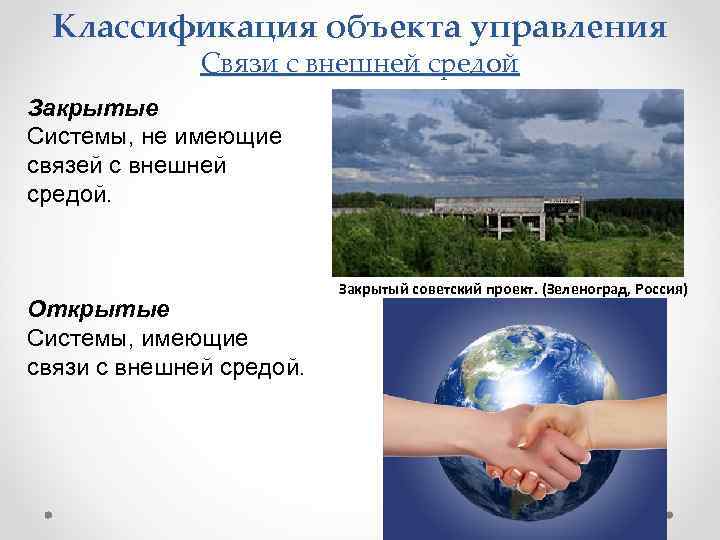 Классификация объекта управления
Связи с внешней средой

Закрытые
Системы, не имеющие связей с внешней средой.

Закрытый советский проект. (Зеленоград, Россия)

Открытые
Системы, имеющие связи с внешней средой.